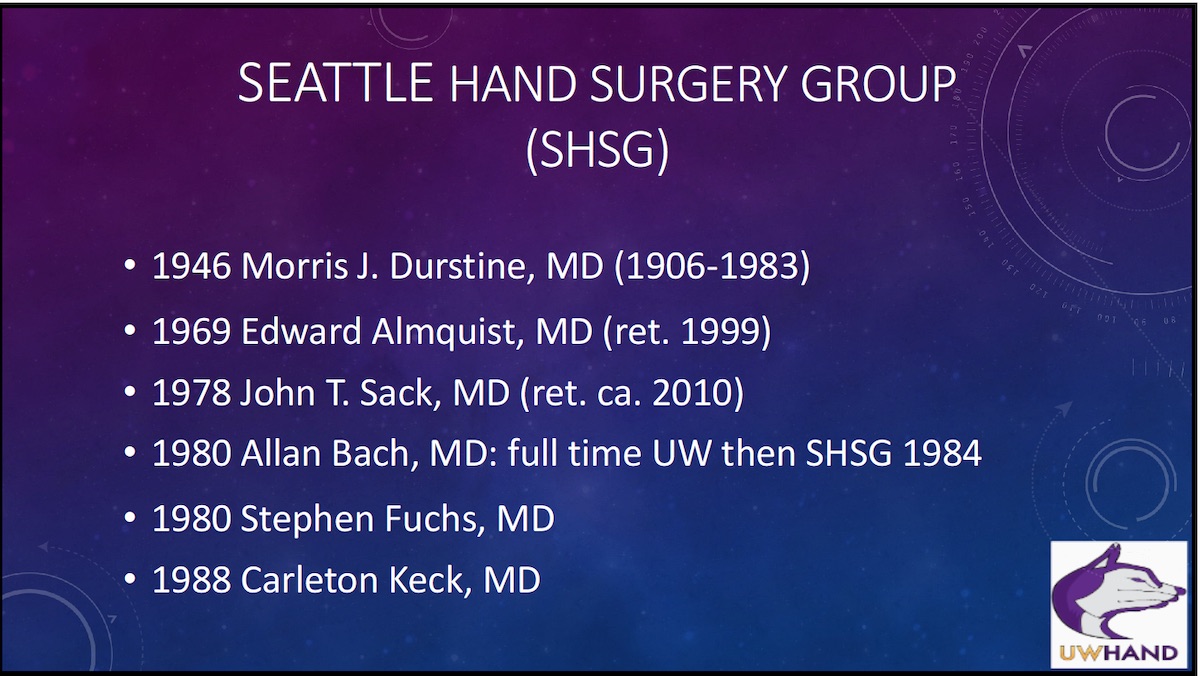 SEATTLE HAND SURGERY GROUP (SHSG)

• 1946 Morris J. Durstine, MD (1906-1983)
• 1969 Edward Almquist, MD (ret. 1999)
• 1978 John T. Sack, MD (ret. ca. 2010)
• 1980 Allan Bach, MD: full time UW then SHSG 1984
• 1980 Stephen Fuchs, MD
• 1988 Carleton Keck, MD

UWHAND